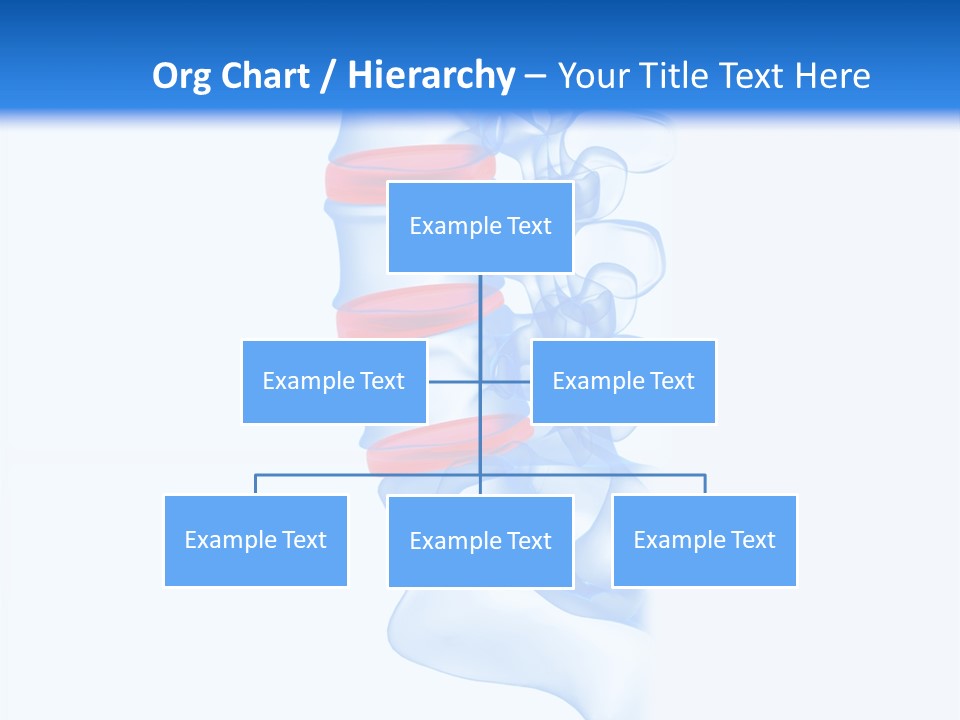 Org Chart / Hierarchy – Your Title Text Here

Example Text

Example Text

Example Text

Example Text

Example Text

Example Text